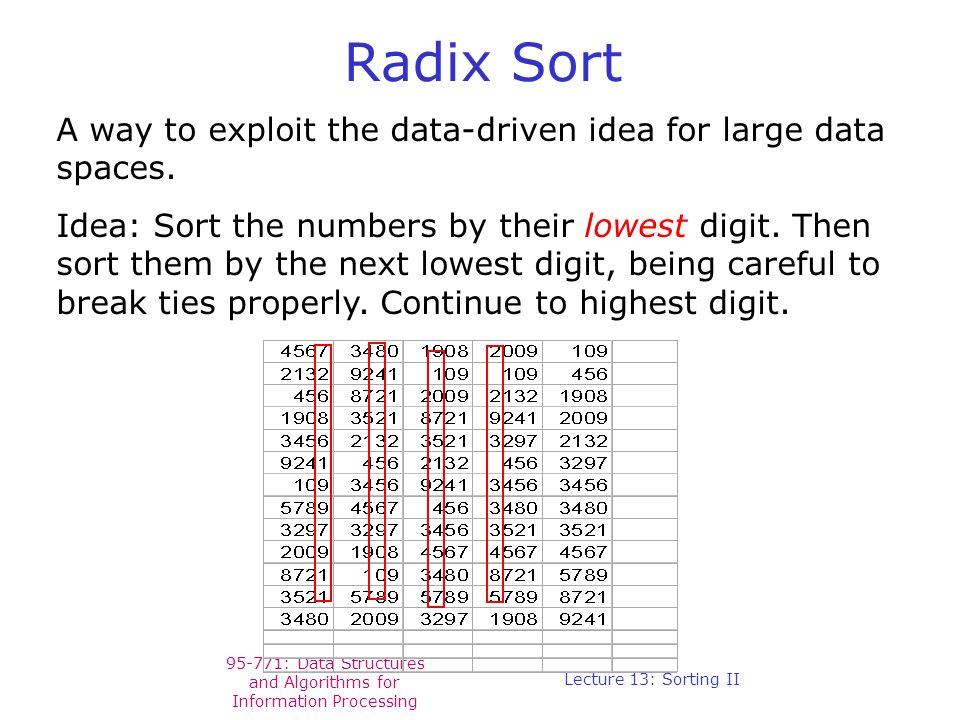 Radix Sort

A way to exploit the data-driven idea for large data spaces.

Idea: Sort the numbers by their lowest digit. Then sort them by the next lowest digit, being careful to break ties properly. Continue to highest digit.

| 4567 | 3480 | 1908 | 2009 | 109 |
|---|---|---|---|---|
| 2132 | 9241 | 109 | 109 | 456 |
| 456 | 8721 | 2009 | 2132 | 1908 |
| 1908 | 3521 | 8721 | 9241 | 2009 |
| 3456 | 2132 | 3521 | 3297 | 2132 |
| 9241 | 456 | 2132 | 456 | 3297 |
| 109 | 3456 | 9241 | 3456 | 3456 |
| 5789 | 4567 | 456 | 3480 | 3480 |
| 3297 | 3297 | 3456 | 3521 | 3521 |
| 2009 | 1908 | 4567 | 4567 | 4567 |
| 8721 | 109 | 3480 | 8721 | 5789 |
| 3521 | 5789 | 5789 | 5789 | 8721 |
| 3480 | 2009 | 3297 | 1908 | 9241 |

95-771: Data Structures and Algorithms for Information Processing

Lecture 13: Sorting II